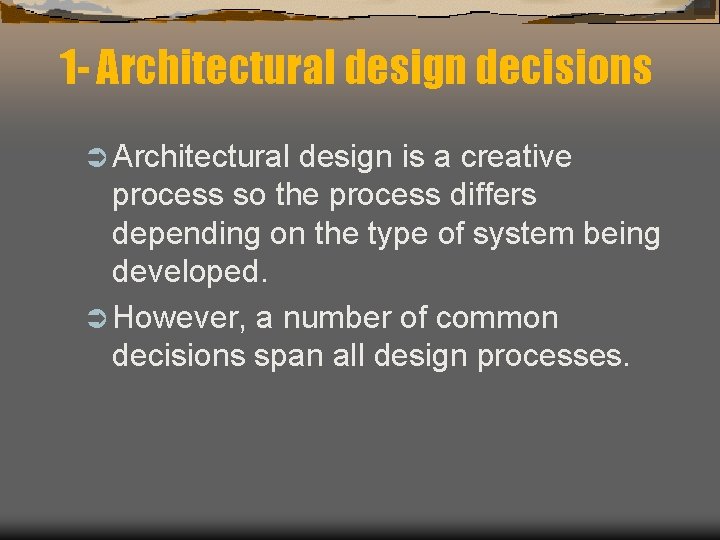 1- Architectural design decisions

Architectural design is a creative process so the process differs depending on the type of system being developed.

However, a number of common decisions span all design processes.